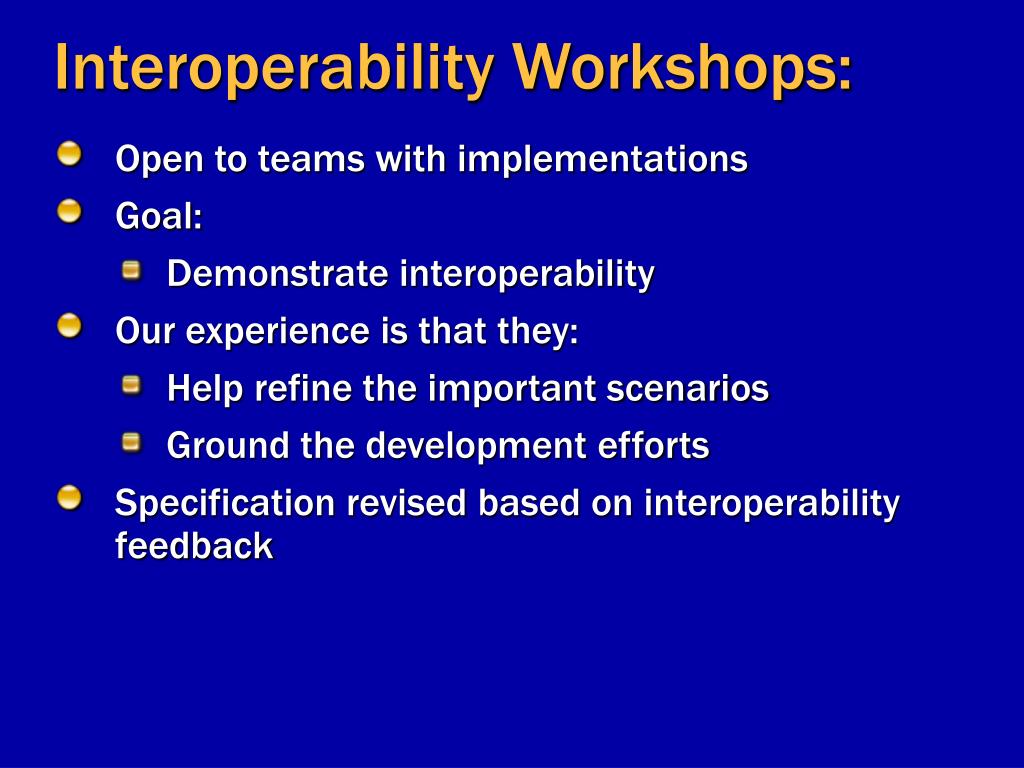 Interoperability Workshops:

Open to teams with implementations

Goal:

Demonstrate interoperability

Our experience is that they:

Help refine the important scenarios

Ground the development efforts

Specification revised based on interoperability feedback